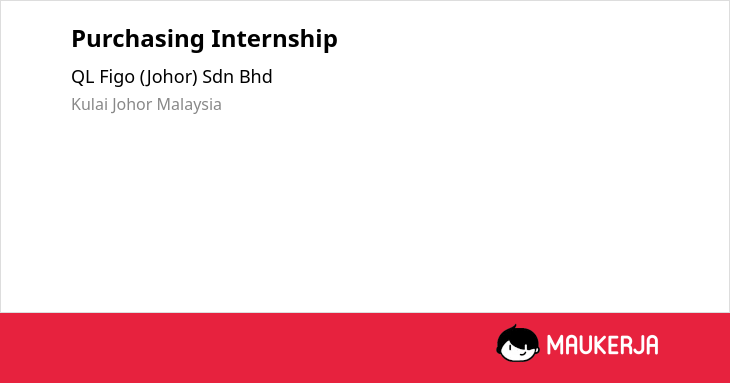 Purchasing Internship

QL Figo (Johor) Sdn Bhd

Kulai Johor Malaysia

MAUKERJA